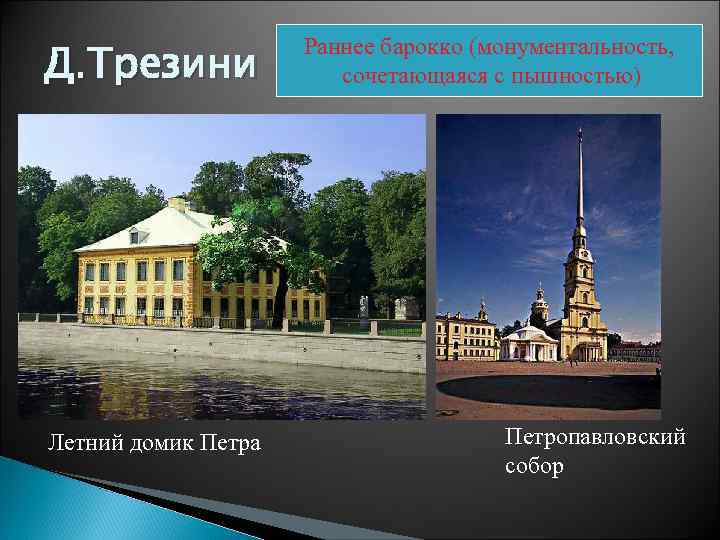 Д.Трезини

Раннее барокко (монументальность, сочетающаяся с пышностью)

Летний домик Петра

Петропавловский собор